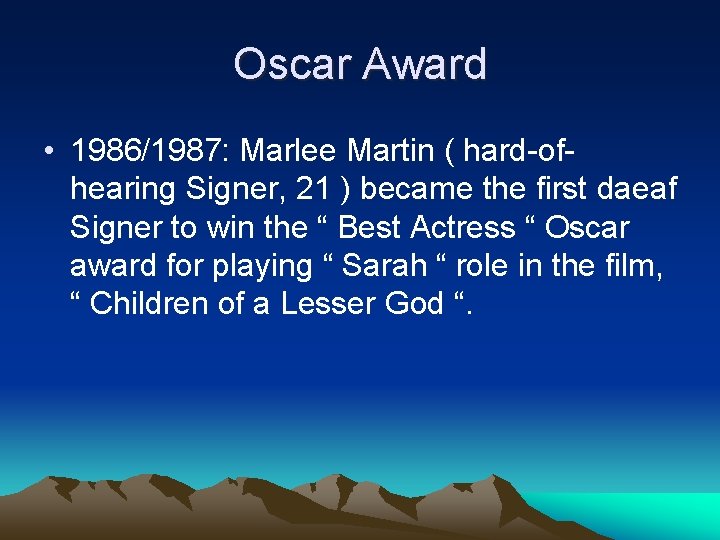 Oscar Award

• 1986/1987: Marlee Martin ( hard-of-hearing Signer, 21 ) became the first daeaf Signer to win the “ Best Actress “ Oscar award for playing “ Sarah “ role in the film, “ Children of a Lesser God “.